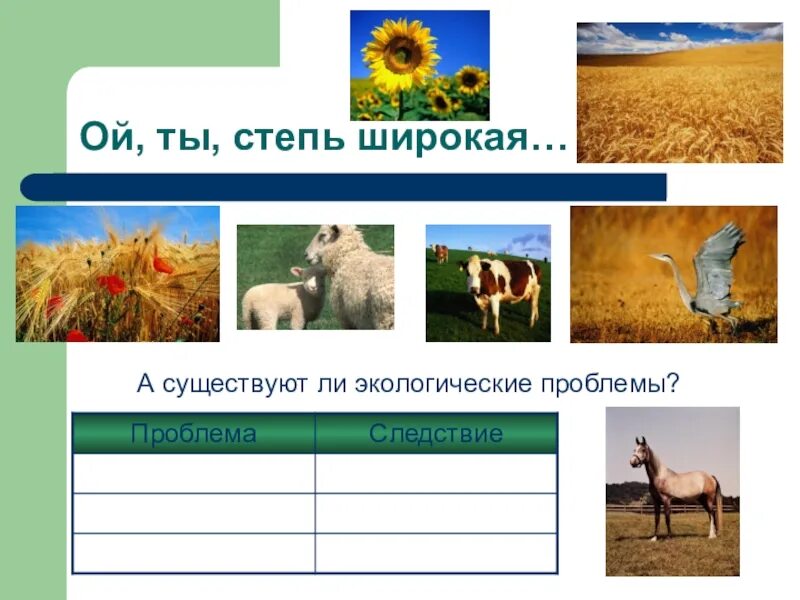 Ой, ты, степь широкая…

А существуют ли экологические проблемы?

| Проблема | Следствие |
|---|---|
| | |
| | |
| | |